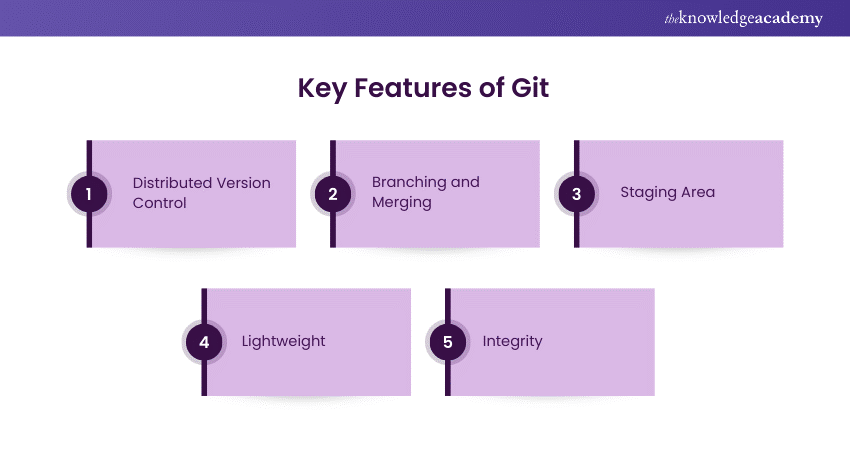 theknowledgeacademy

Key Features of Git

1 Distributed Version Control

2 Branching and Merging

3 Staging Area

4 Lightweight

5 Integrity